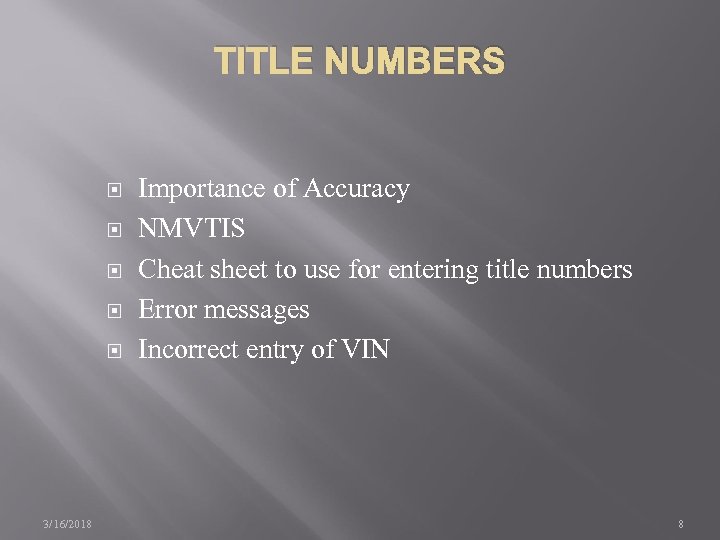 TITLE NUMBERS

- Importance of Accuracy
- NMVTIS
- Cheat sheet to use for entering title numbers
- Error messages
- Incorrect entry of VIN

3/16/2018

8